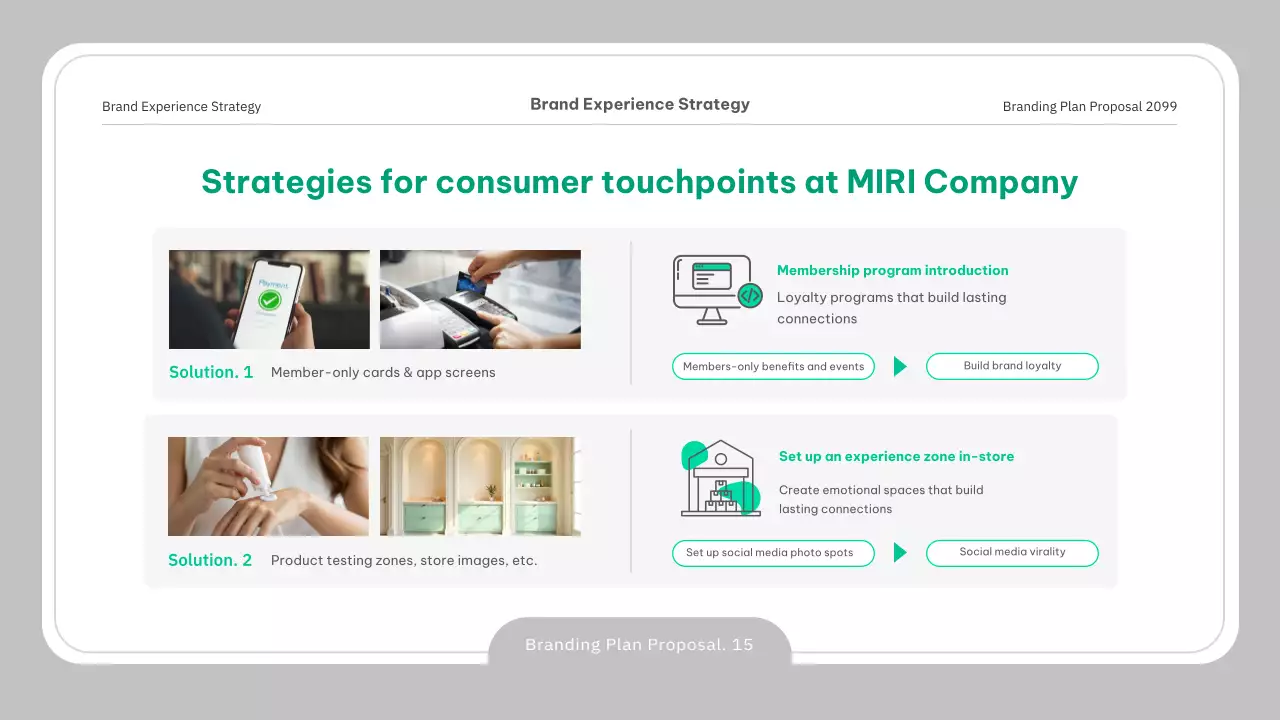 Brand Experience Strategy

Brand Experience Strategy

Branding Plan Proposal 2099

Strategies for consumer touchpoints at MIRI Company

Payment

Solution. 1 Member-only cards & app screens

Membership program introduction

Loyalty programs that build lasting connections

Members-only benefits and events

Build brand loyalty

Solution. 2 Product testing zones, store images, etc.

Set up an experience zone in-store

Create emotional spaces that build lasting connections

Set up social media photo spots

Social media virality

Branding Plan Proposal. 15